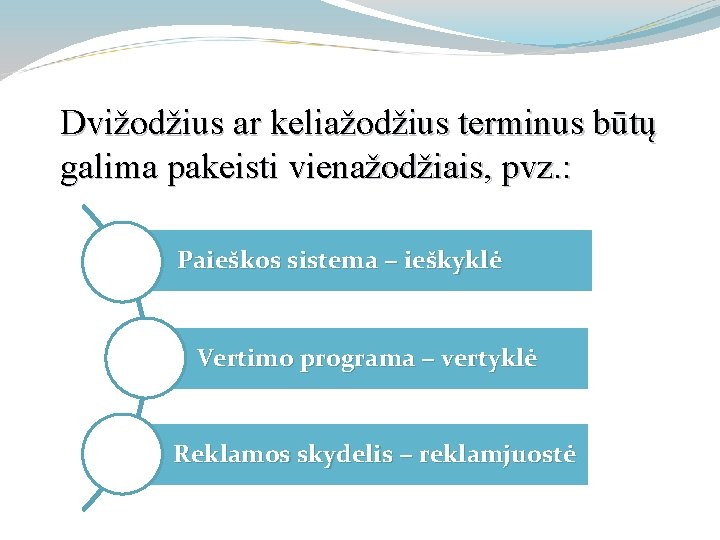 Dvižodžius ar keliažodžius terminus būtų galima pakeisti vienažodžiais, pvz.:

Paieškos sistema – ieškyklė

Vertimo programa – vertyklė

Reklamos skydelis – reklamjuostė